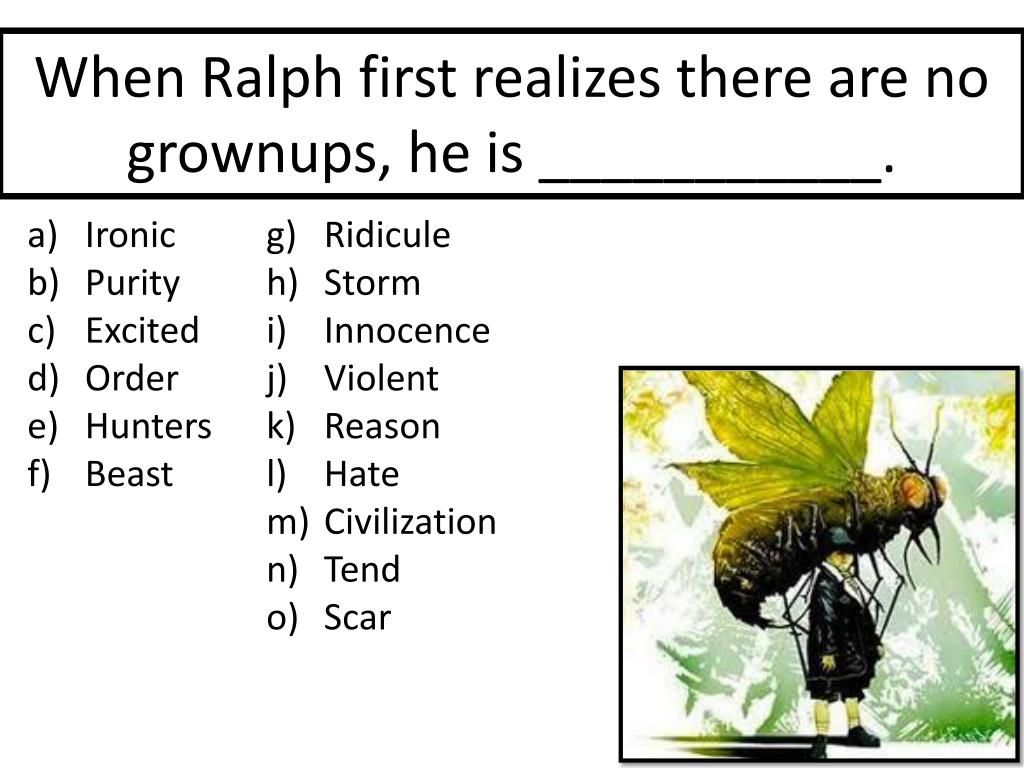 When Ralph first realizes there are no grownups, he is ___________.

a) Ironic
b) Purity
c) Excited
d) Order
e) Hunters
f) Beast

g) Ridicule
h) Storm
i) Innocence
j) Violent
k) Reason
l) Hate
m) Civilization
n) Tend
o) Scar